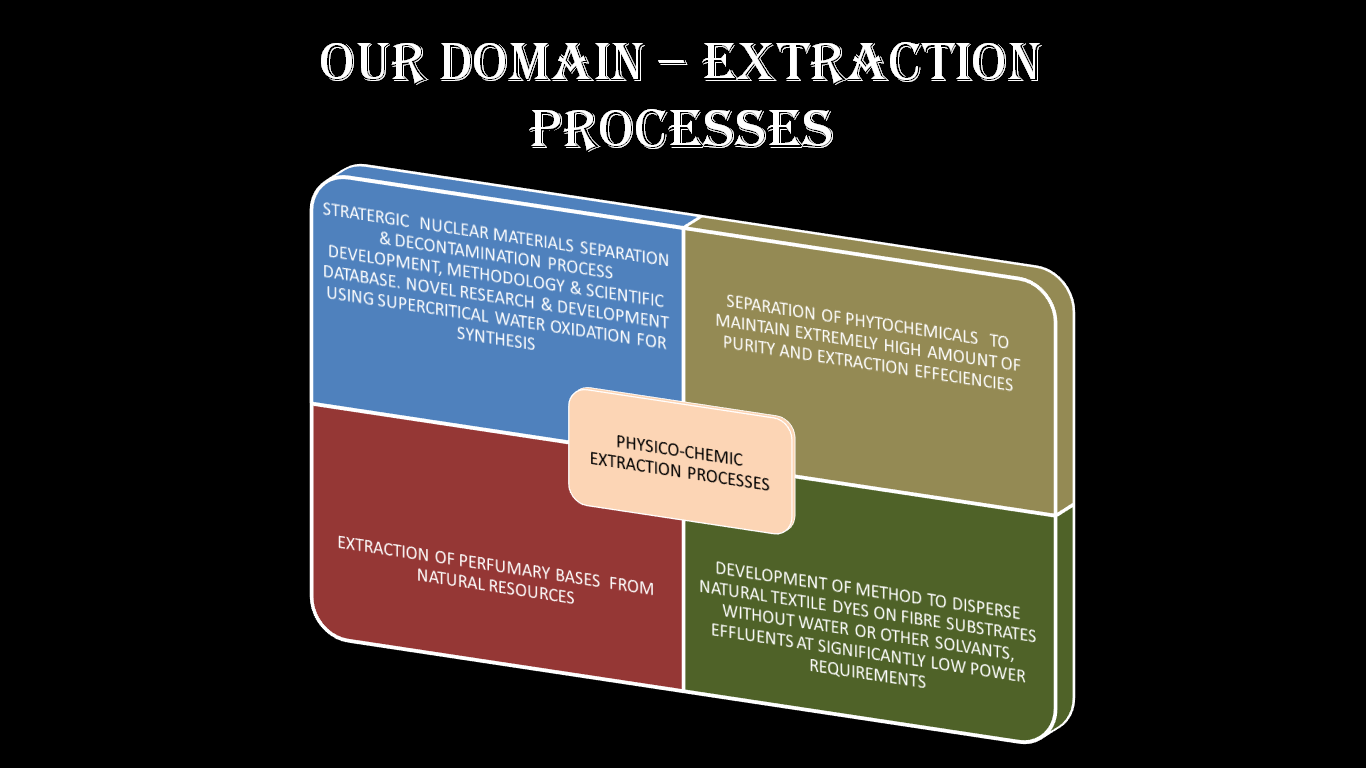 OUR DOMAIN – EXTRACTION PROCESSES

STRATERGIC NUCLEAR MATERIALS SEPARATION & DECONTAMINATION PROCESS DEVELOPMENT, METHODOLOGY & SCIENTIFIC DATABASE. NOVEL RESEARCH & DEVELOPMENT USING SUPERCRITICAL WATER OXIDATION FOR SYNTHESIS

SEPARATION OF PHYTOCHEMICALS TO MAINTAIN EXTREMELY HIGH AMOUNT OF PURITY AND EXTRACTION EFFECIENCIES

PHYSICO-CHEMIC EXTRACTION PROCESSES

EXTRACTION OF PERFUMARY BASES FROM NATURAL RESOURCES

DEVELOPMENT OF METHOD TO DISPERSE NATURAL TEXTILE DYES ON FIBRE SUBSTRATES WITHOUT WATER OR OTHER SOLVANTS, EFFLUENTS AT SIGNIFICANTLY LOW POWER REQUIREMENTS